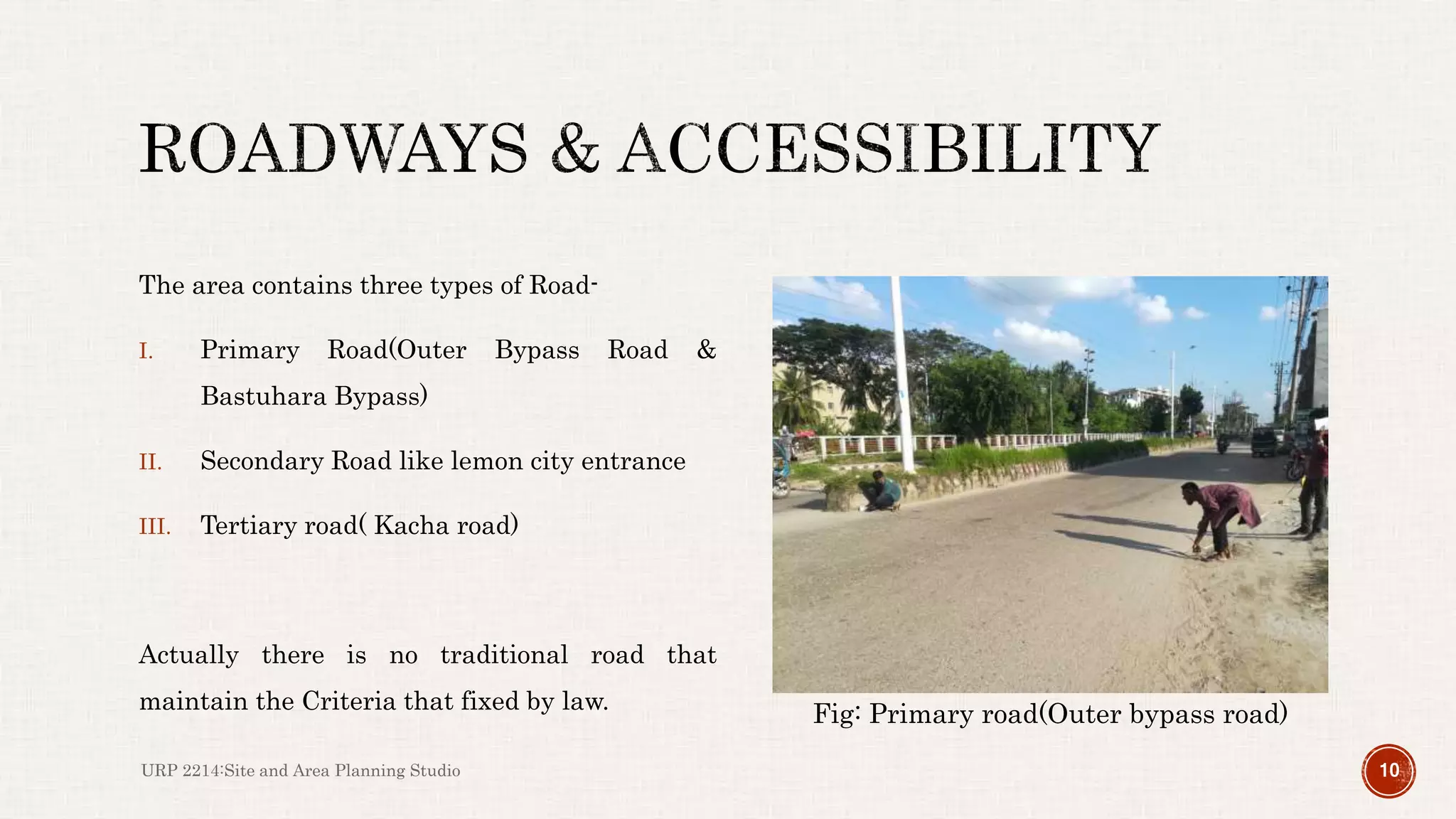 ROADWAYS & ACCESSIBILITY

The area contains three types of Road-

I. Primary Road(Outer Bypass Road & Bastuhara Bypass)

II. Secondary Road like lemon city entrance

III. Tertiary road( Kacha road)

Actually there is no traditional road that maintain the Criteria that fixed by law.

Fig: Primary road(Outer bypass road)

URP 2214:Site and Area Planning Studio

10